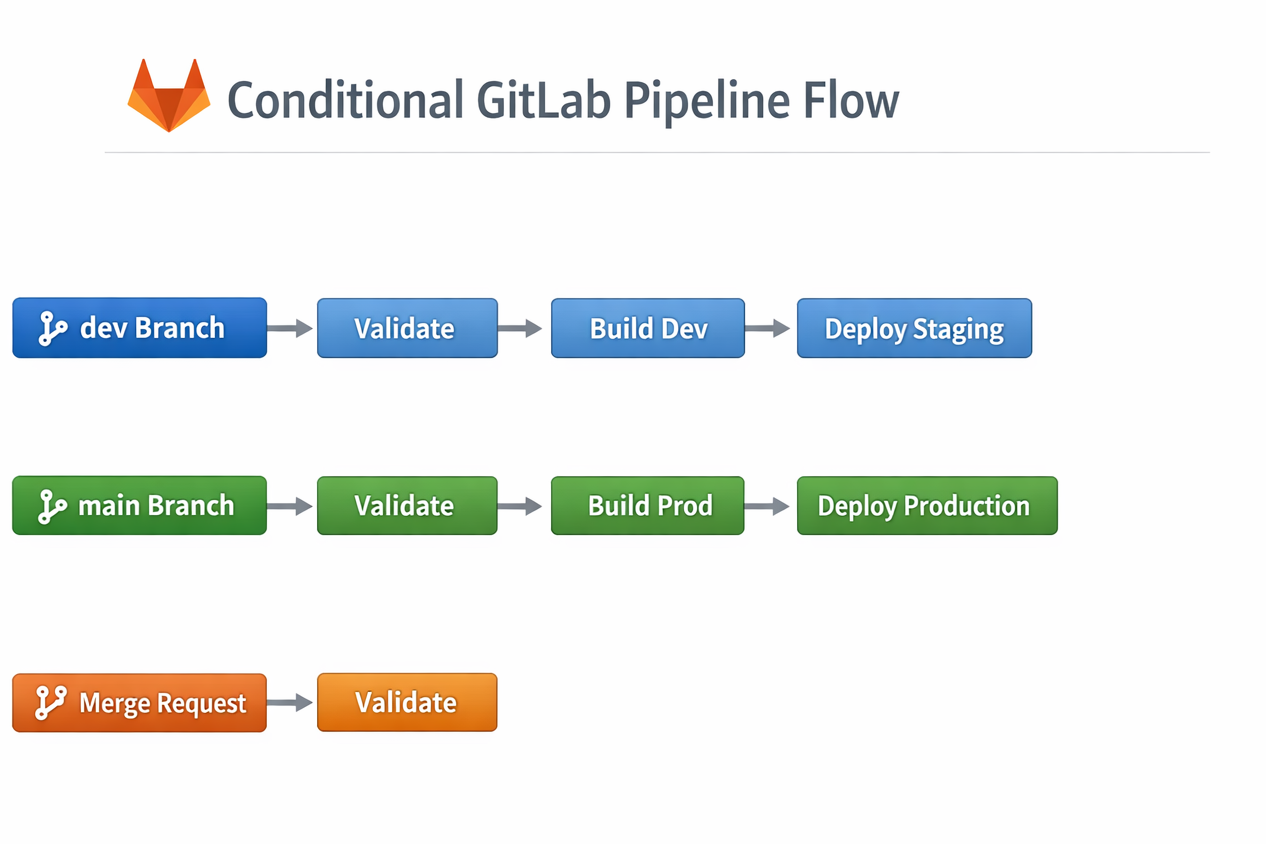 Conditional GitLab Pipeline Flow

dev Branch
Validate
Build Dev
Deploy Staging

main Branch
Validate
Build Prod
Deploy Production

Merge Request
Validate